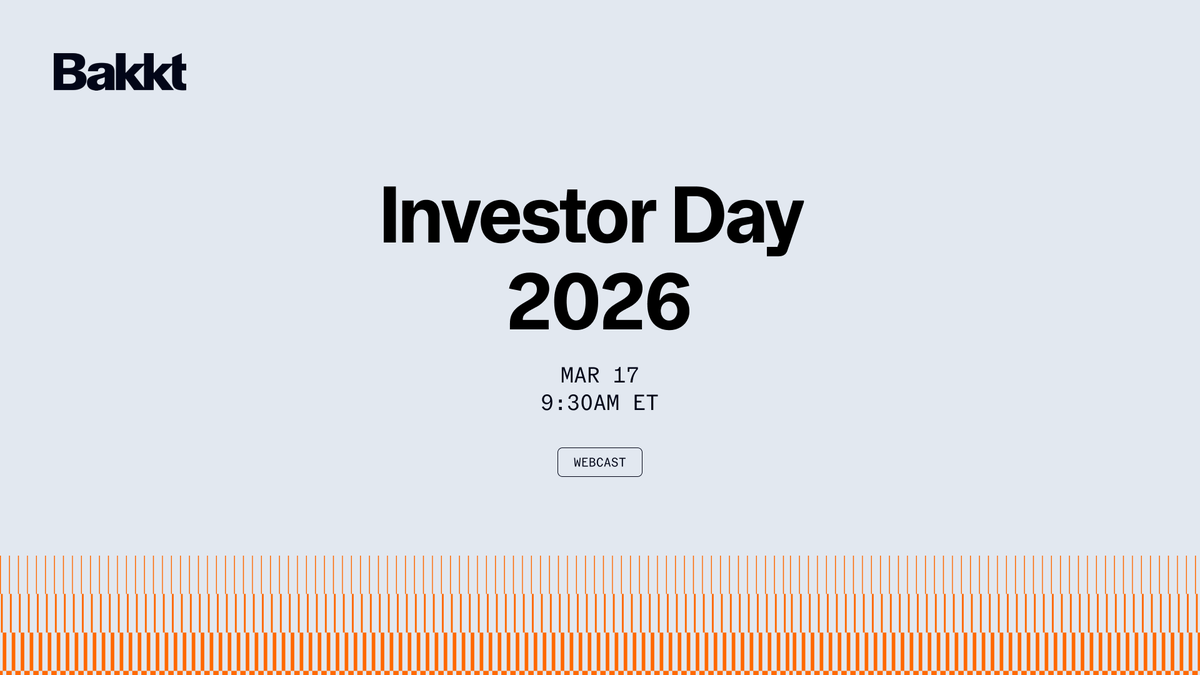 Bakkt

Investor Day 2026

MAR 17
9:30AM ET

WEBCAST